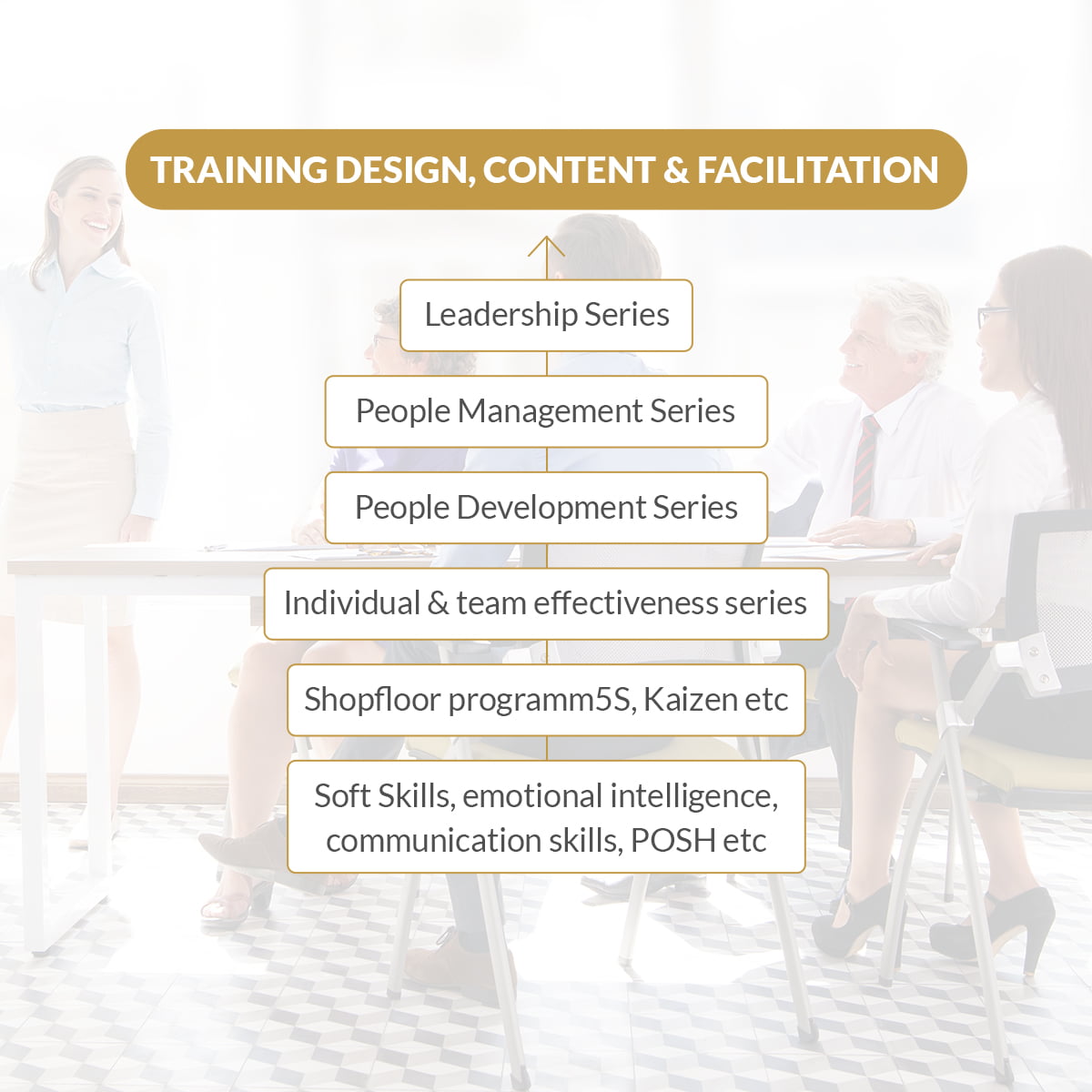 TRAINING DESIGN, CONTENT & FACILITATION

Leadership Series

People Management Series

People Development Series

Individual & team effectiveness series

Shopfloor programm5S, Kaizen etc

Soft Skills, emotional intelligence, communication skills, POSH etc